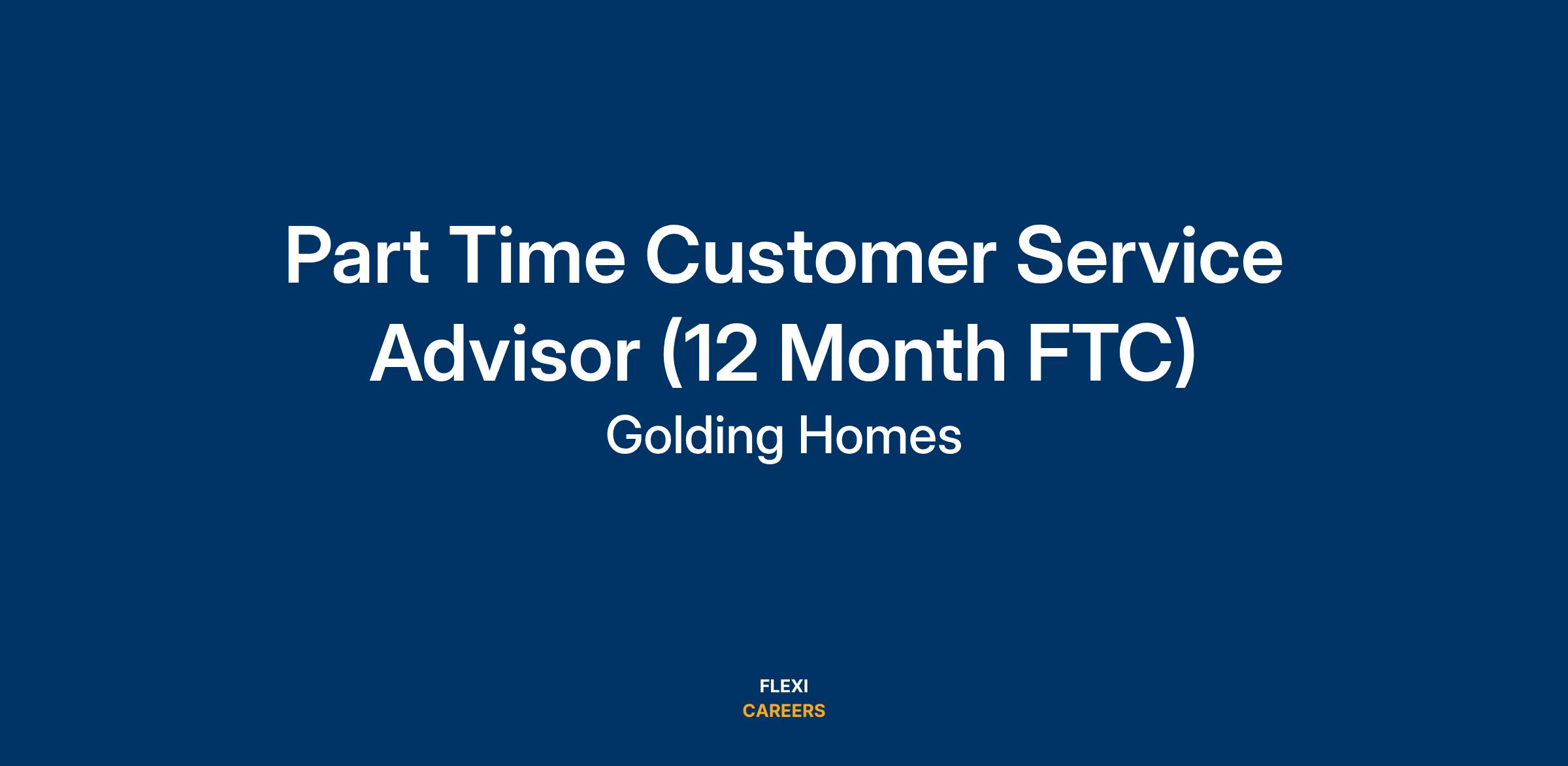 Part Time Customer Service Advisor (12 Month FTC)

Golding Homes

FLEXI
CAREERS